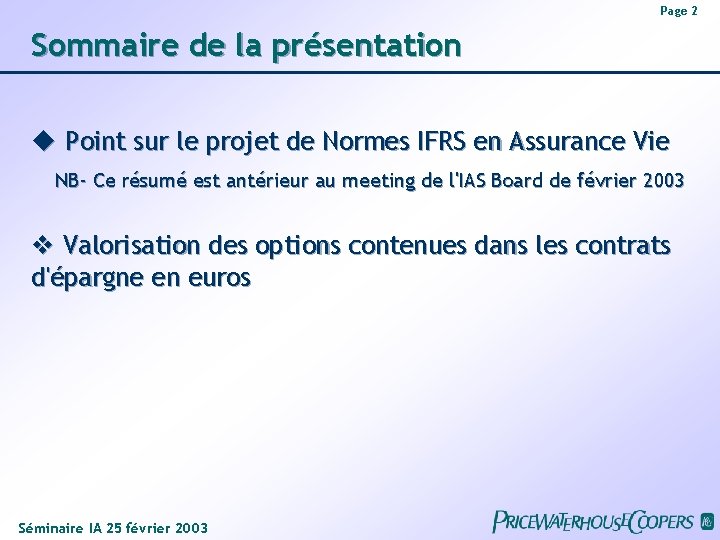 Page 2

Sommaire de la présentation

◆ Point sur le projet de Normes IFRS en Assurance Vie

NB- Ce résumé est antérieur au meeting de l'IAS Board de février 2003

❖ Valorisation des options contenues dans les contrats d'épargne en euros

Séminaire IA 25 février 2003

PRICEWATERHOUSECOOPERS